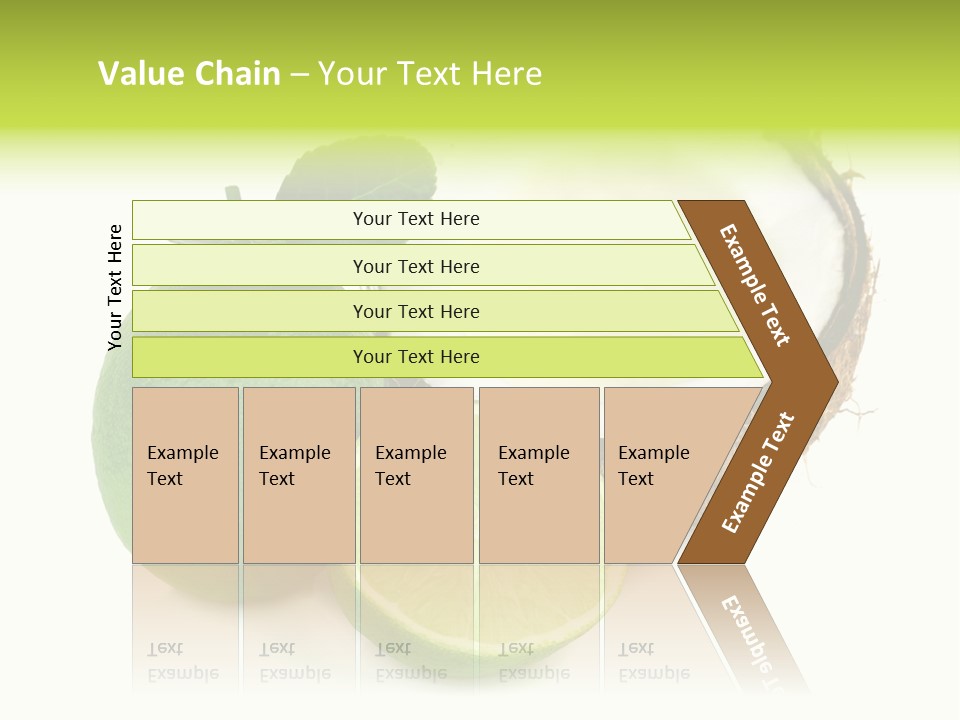 Value Chain – Your Text Here

Your Text Here

Your Text Here

Your Text Here

Your Text Here

Your Text Here

Example Text

Example Text

Example Text

Example Text

Example Text

Example Text

Example Text